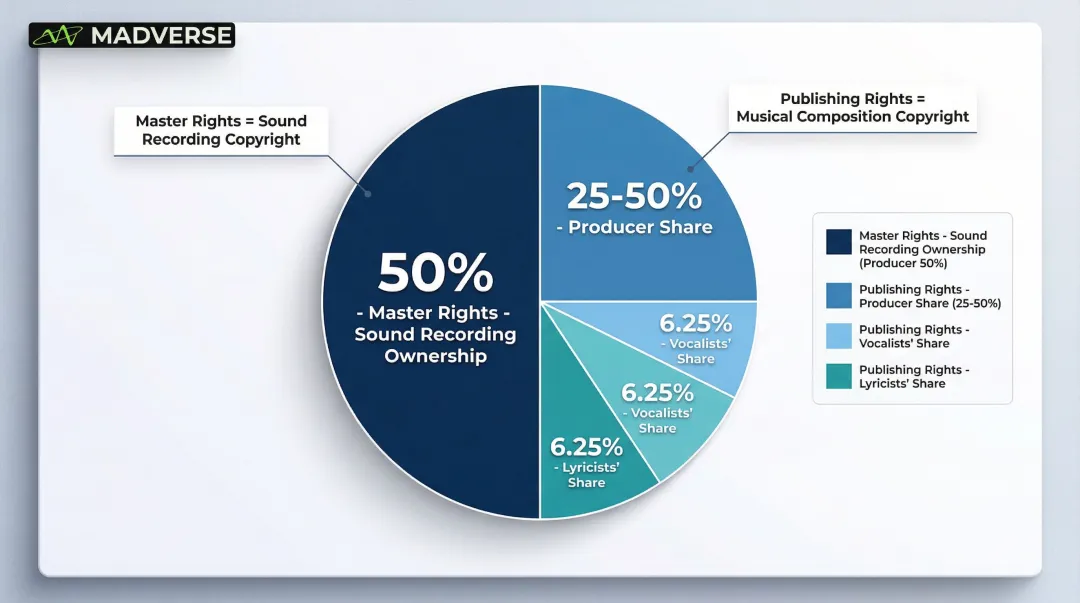 MADVERSE

Master Rights = Sound Recording Copyright

Publishing Rights = Musical Composition Copyright

50%
- Master Rights - Sound Recording Ownership

25-50%
- Producer Share

6.25%
- Vocalists' Share

6.25%
- Vocalists' Share

6.25%
- Lyricists' Share

Master Rights - Sound Recording Ownership (Producer 50%)

Publishing Rights - Producer Share (25-50%)

Publishing Rights - Vocalists' Share

Publishing Rights - Lyricists' Share